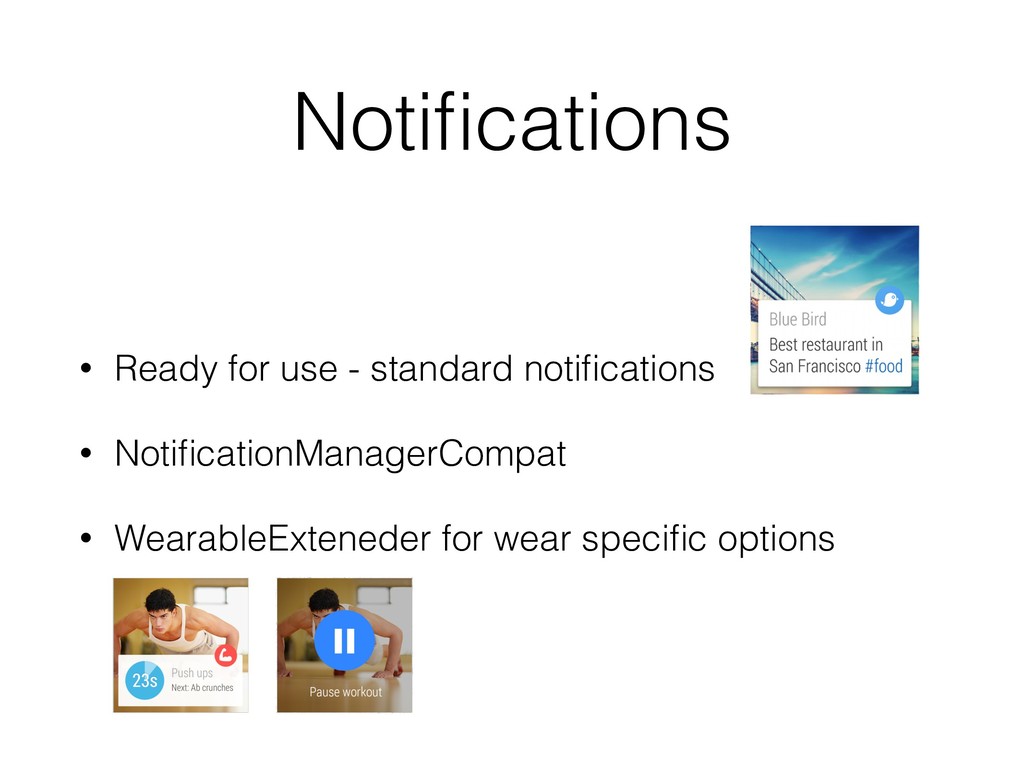 Notifications

Blue Bird
Best restaurant in San Francisco #food

• Ready for use - standard notifications

• NotificationManagerCompat

• WearableExteneder for wear specific options

23s
Push ups
Next: Ab crunches

Pause workout